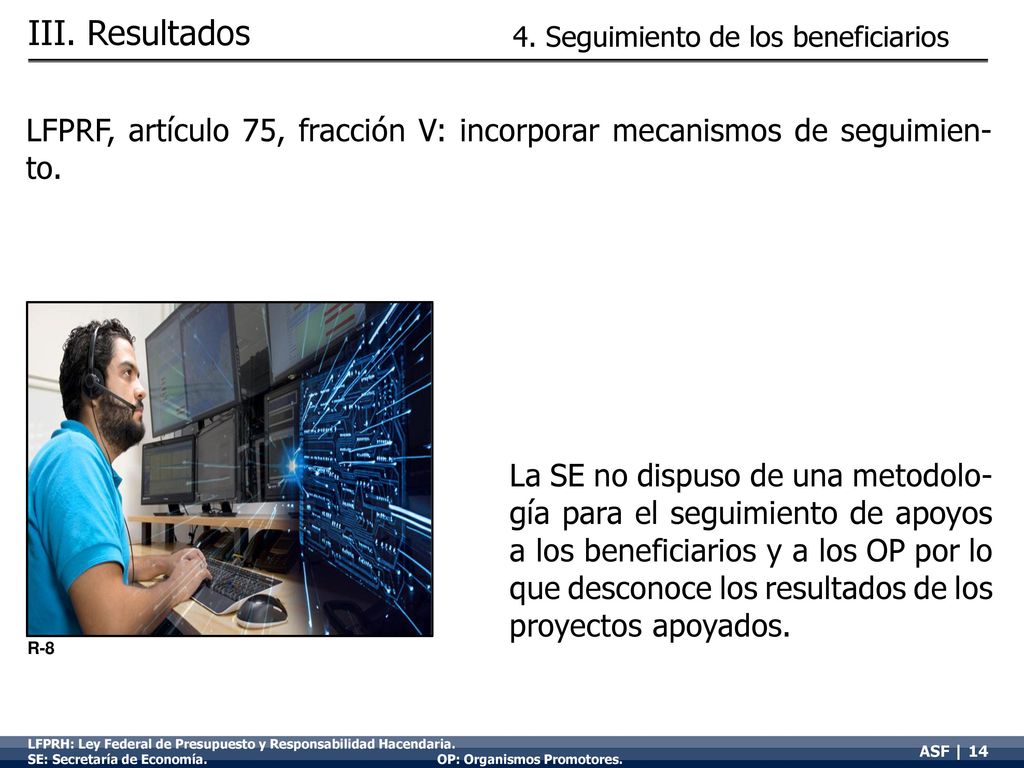 III. Resultados

4. Seguimiento de los beneficiarios

LFPRF, artículo 75, fracción V: incorporar mecanismos de seguimiento.

La SE no dispuso de una metodología para el seguimiento de apoyos a los beneficiarios y a los OP por lo que desconoce los resultados de los proyectos apoyados.

R-8

LFPRH: Ley Federal de Presupuesto y Responsabilidad Hacendaria.
SE: Secretaría de Economía. OP: Organismos Promotores.

ASF | 14